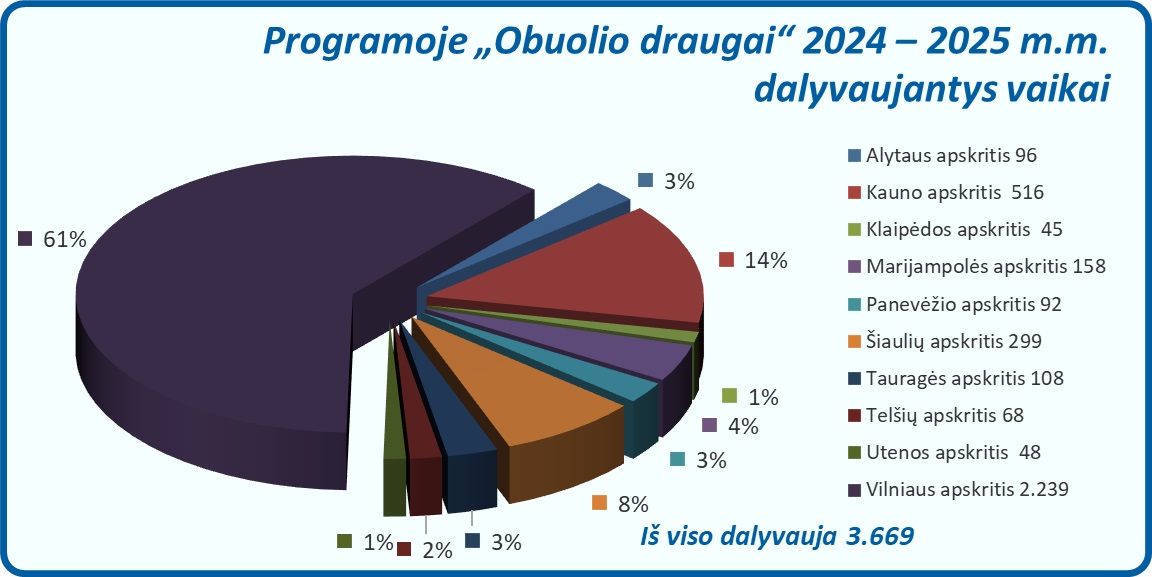 Programoje „Obuolio draugai“ 2024 – 2025 m.m. dalyvaujantys vaikai

61%
3%
14%
1%
4%
3%
8%
3%
2%
1%

Alytaus apskritis 96
Kauno apskritis 516
Klaipėdos apskritis 45
Marijampolės apskritis 158
Panevėžio apskritis 92
Šiaulių apskritis 299
Tauragės apskritis 108
Telšių apskritis 68
Utenos apskritis 48
Vilniaus apskritis 2.239

Iš viso dalyvauja 3.669